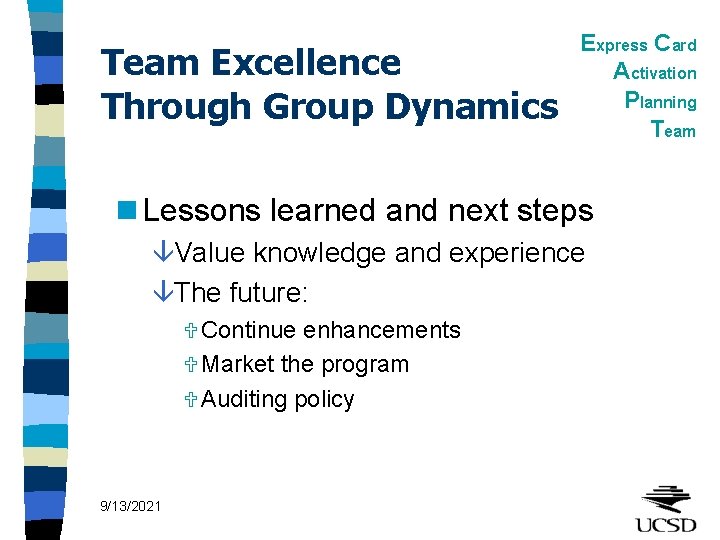 Team Excellence Through Group Dynamics

Express Card
Activation
Planning
Team

Lessons learned and next steps

Value knowledge and experience

The future:

Continue enhancements

Market the program

Auditing policy

9/13/2021

UCSD